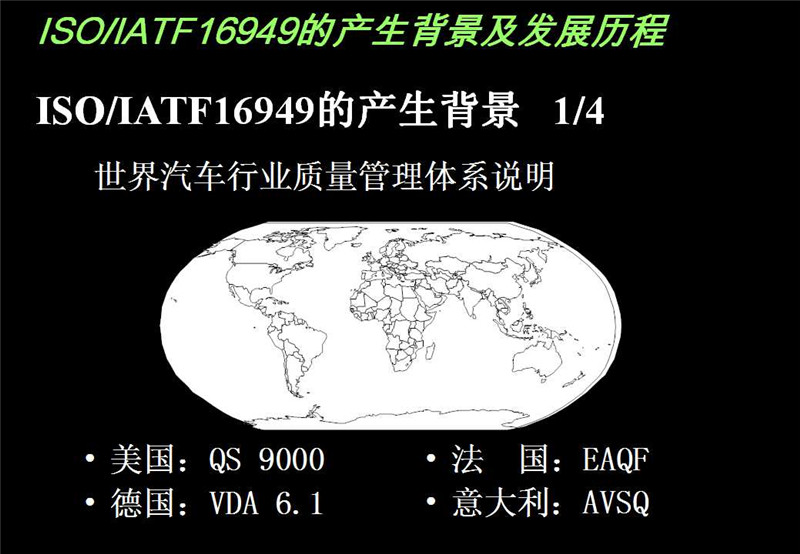 ISO/IATF16949的产生背景及发展历程

ISO/IATF16949的产生背景 1/4

世界汽车行业质量管理体系说明

• 美国：QS 9000
• 德国：VDA 6.1

• 法 国：EAQF
• 意大利：AVSQ